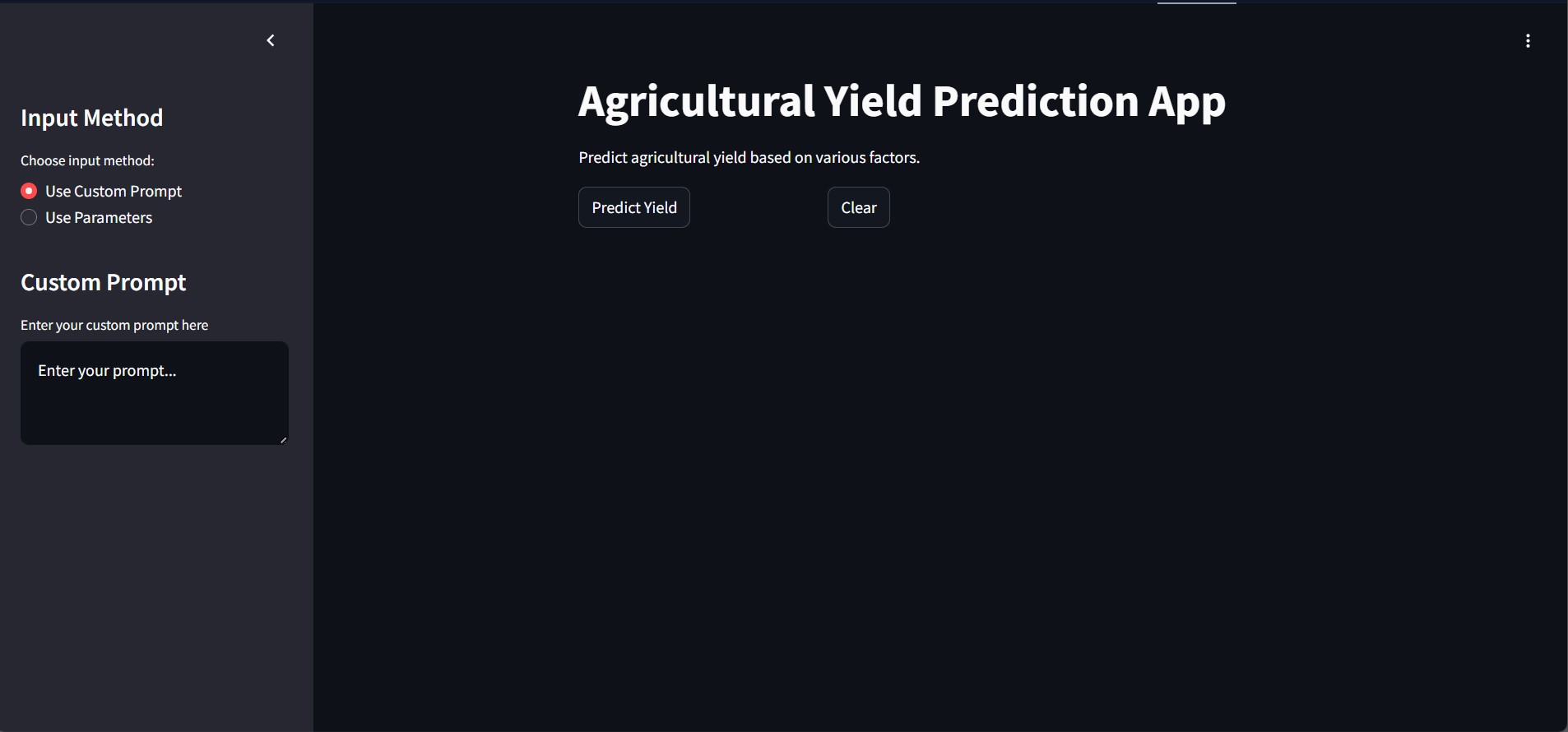 Input Method

Choose input method:

Use Custom Prompt

Use Parameters

Custom Prompt

Enter your custom prompt here

Enter your prompt...

Agricultural Yield Prediction App

Predict agricultural yield based on various factors.

Predict Yield

Clear